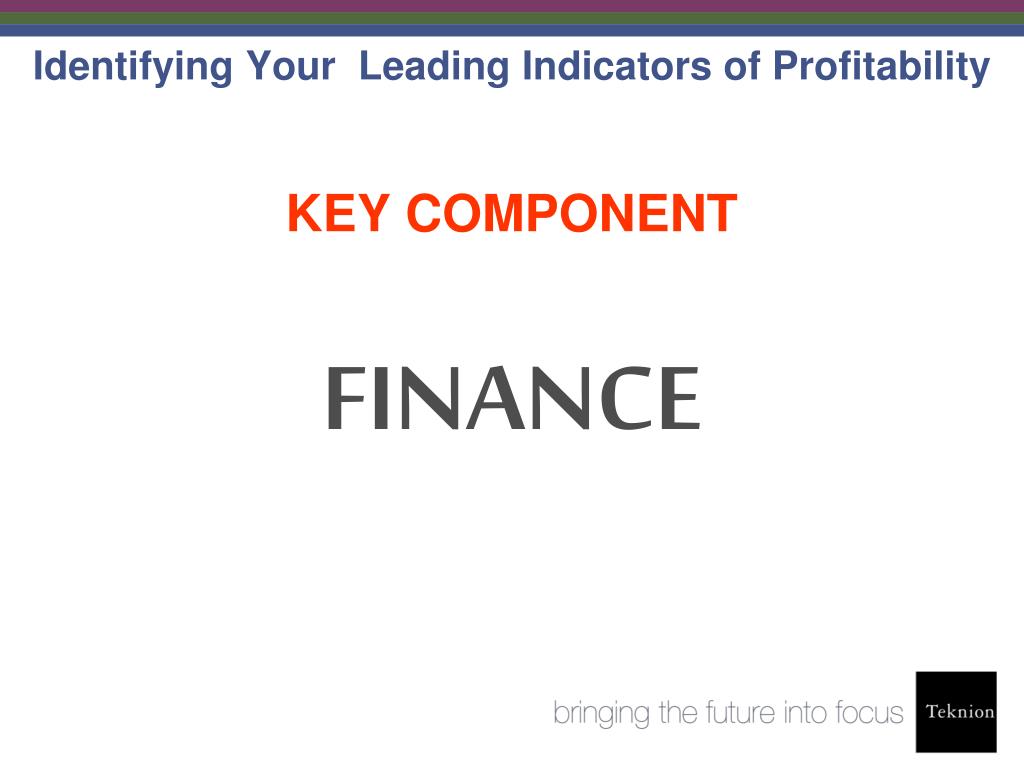 Identifying Your Leading Indicators of Profitability

KEY COMPONENT

FINANCE

bringing the future into focus

Teknion